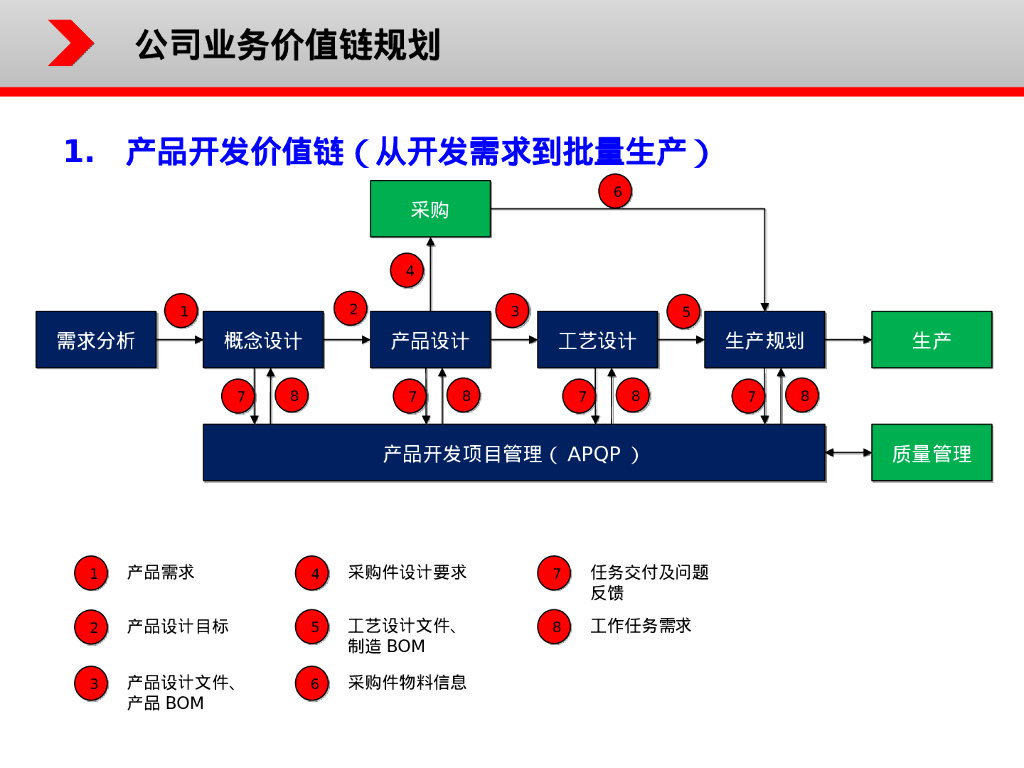 公司业务价值链规划

1. 产品开发价值链（从开发需求到批量生产）

采购

6

4

1 2 3 5

需求分析 概念设计 产品设计 工艺设计 生产规划 生产

7 8 7 8 7 8 7 8

产品开发项目管理（ APQP ）

质量管理

1 产品需求

2 产品设计目标

3 产品设计文件、产品 BOM

4 采购件设计要求

5 工艺设计文件、制造 BOM

6 采购件物料信息

7 任务交付及问题反馈

8 工作任务需求